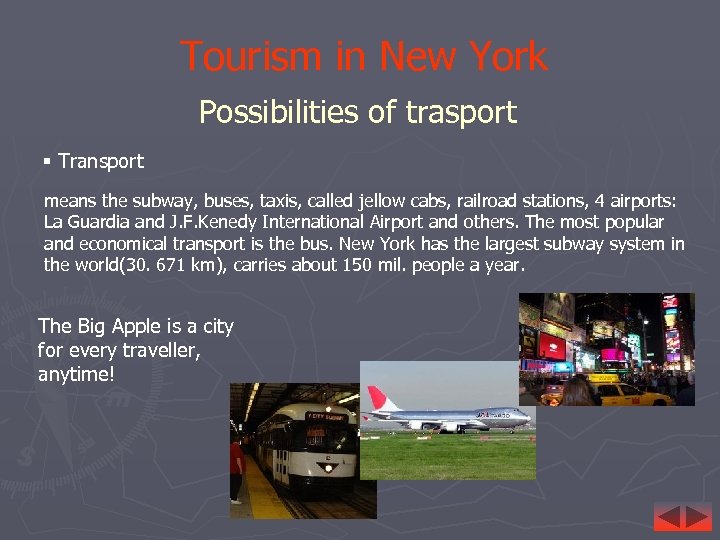 Tourism in New York

Possibilities of trasport

▪ Transport

means the subway, buses, taxis, called jellow cabs, railroad stations, 4 airports: La Guardia and J.F.Kenedy International Airport and others. The most popular and economical transport is the bus. New York has the largest subway system in the world(30. 671 km), carries about 150 mil. people a year.

The Big Apple is a city for every traveller, anytime!